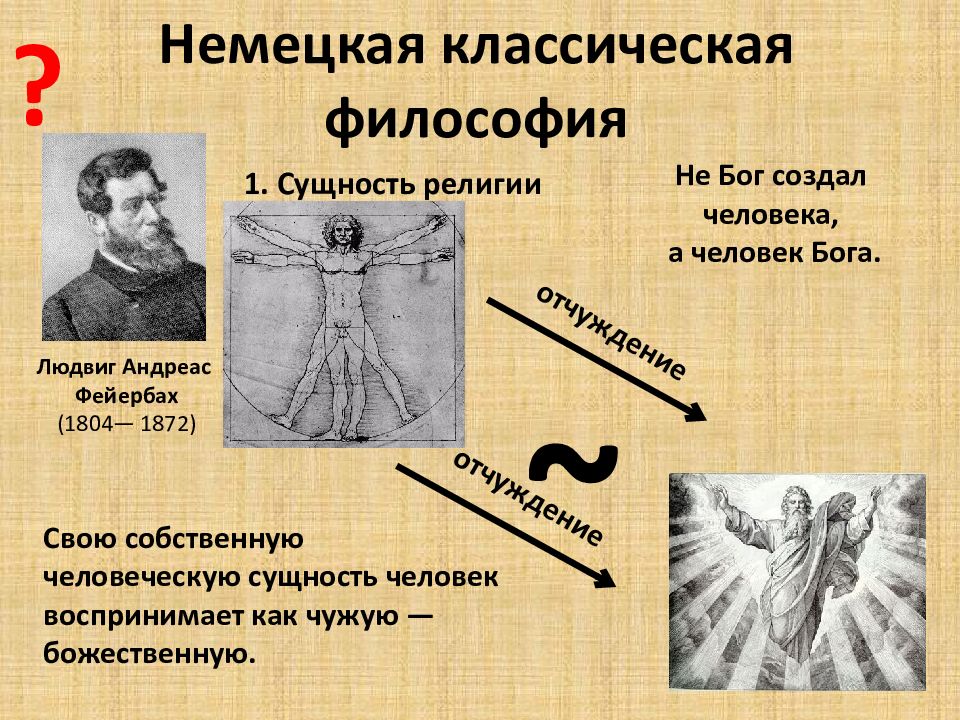 ?

Немецкая классическая философия

1. Сущность религии

Не Бог создал человека, а человек Бога.

Людвиг Андреас Фейербах (1804— 1872)

отчуждение

~

отчуждение

Свою собственную человеческую сущность человек воспринимает как чужую — божественную.